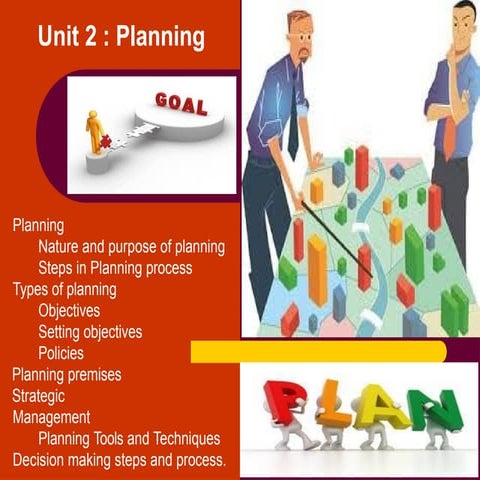 Unit 2 : Planning

GOAL

Planning
Nature and purpose of planning
Steps in Planning process
Types of planning
Objectives
Setting objectives
Policies
Planning premises
Strategic
Management
Planning Tools and Techniques
Decision making steps and process.

PLAN